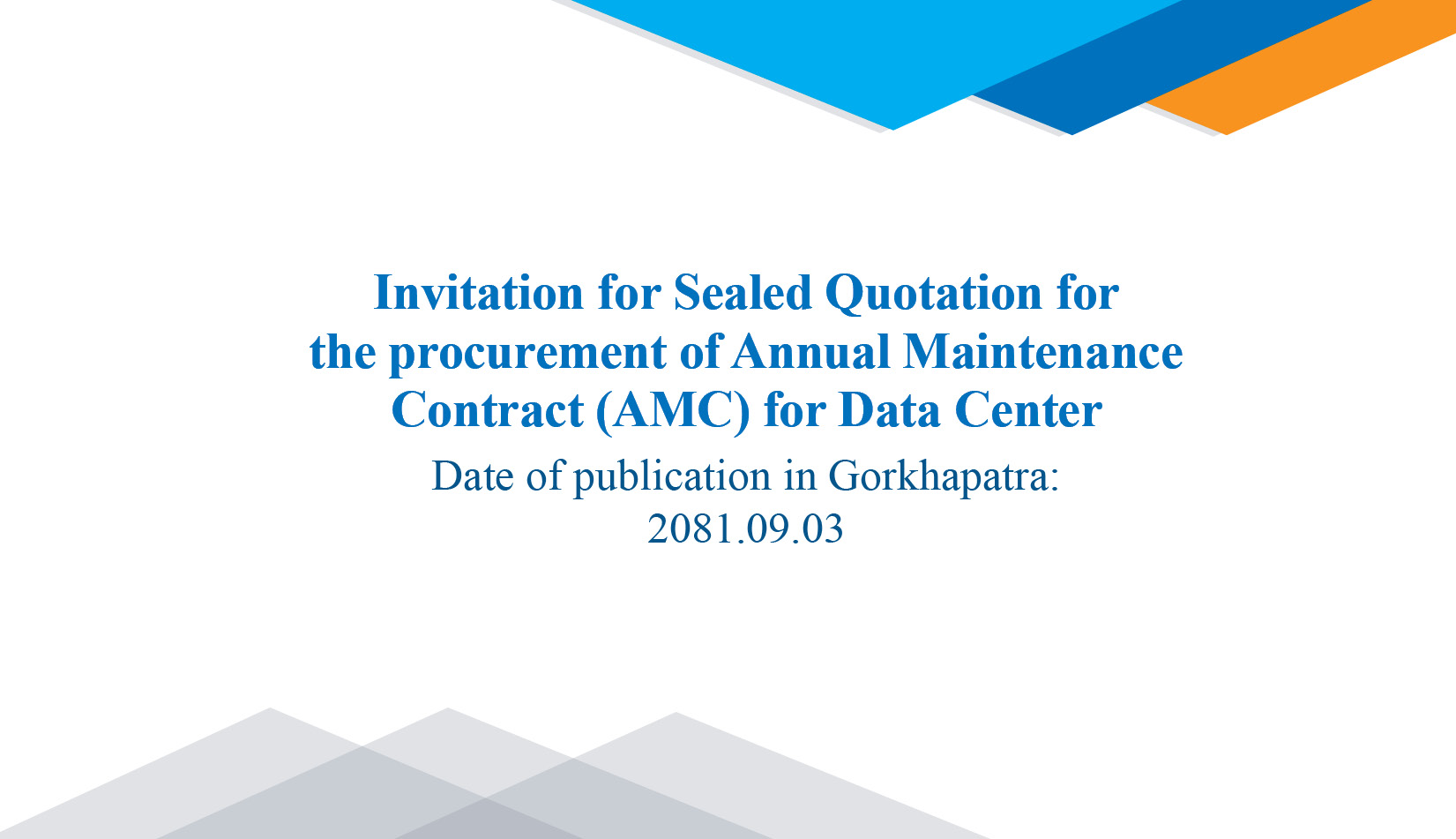 Invitation for Sealed Quotation for the procurement of Annual Maintenance Contract (AMC) for Data Center

Date of publication in Gorkhapatra: 2081.09.03